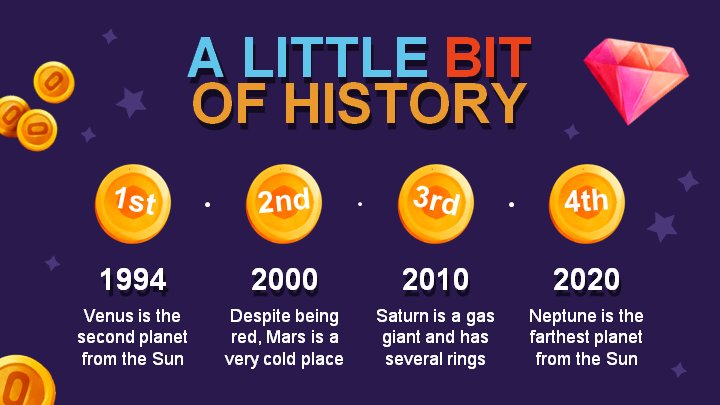 A LITTLE BIT
OF HISTORY

1st

1994

Venus is the second planet from the Sun

2nd

2000

Despite being red, Mars is a very cold place

3rd

2010

Saturn is a gas giant and has several rings

4th

2020

Neptune is the farthest planet from the Sun